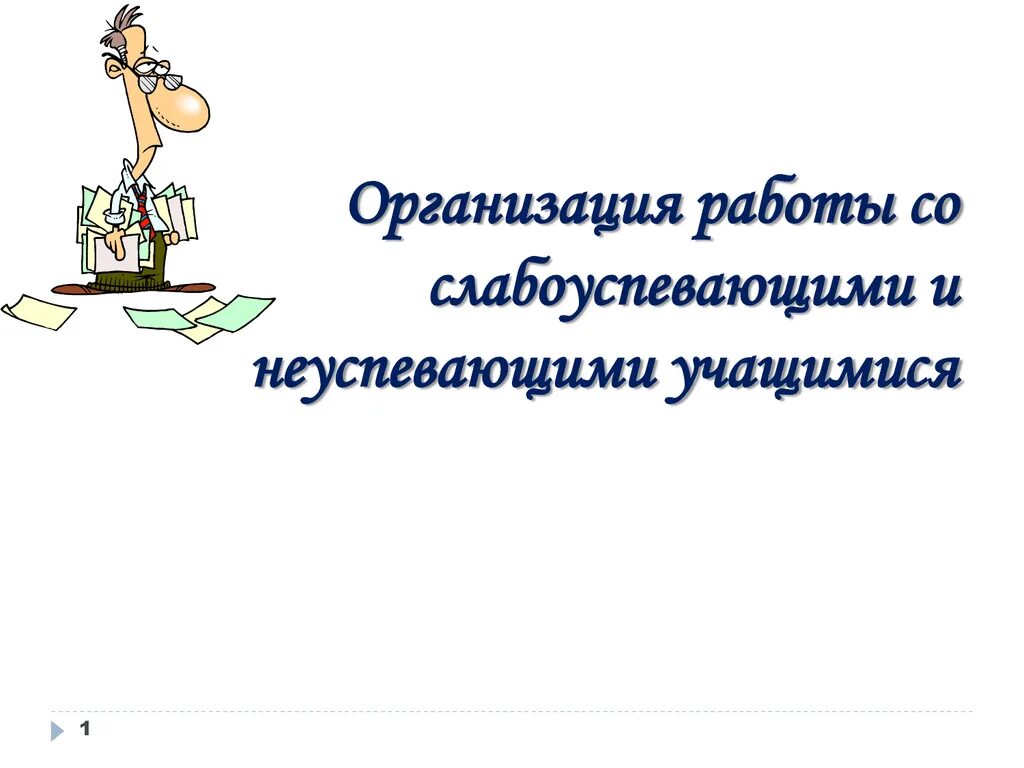 Организация работы со слабоуспевающими и неуспевающими учащимися

1